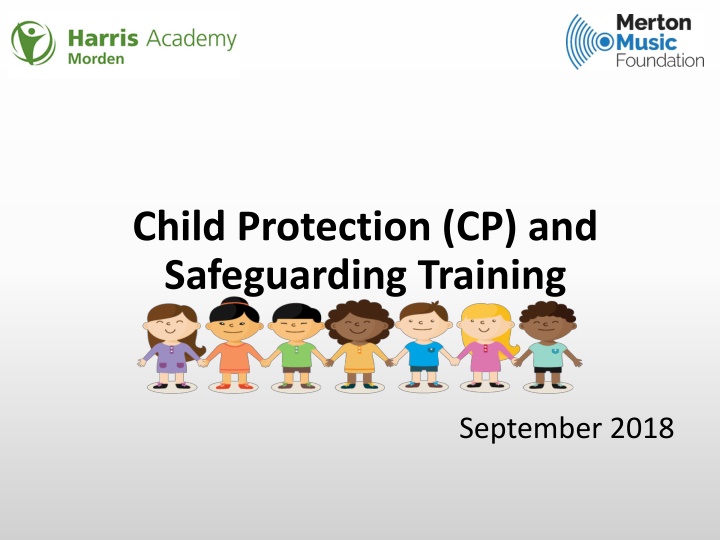 Harris Academy
Morden

Merton
Music
Foundation

Child Protection (CP) and Safeguarding Training

September 2018